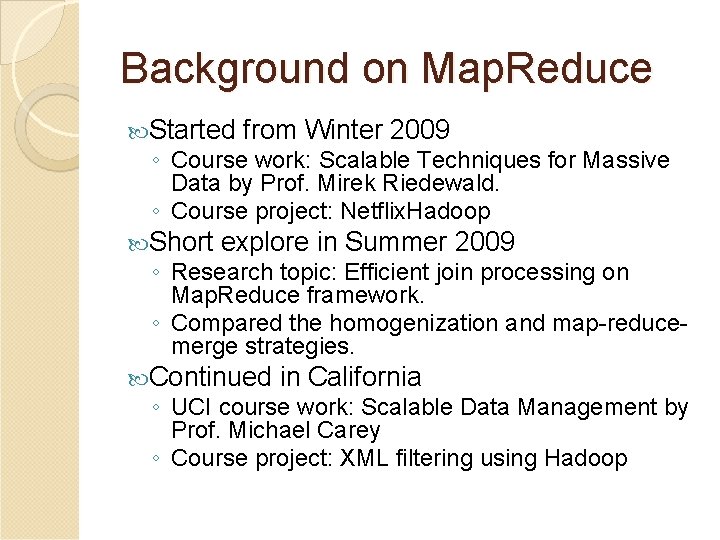 Background on MapReduce

Started from Winter 2009
◦ Course work: Scalable Techniques for Massive Data by Prof. Mirek Riedewald.
◦ Course project: NetflixHadoop

Short explore in Summer 2009
◦ Research topic: Efficient join processing on MapReduce framework.
◦ Compared the homogenization and map-reduce-merge strategies.

Continued in California
◦ UCI course work: Scalable Data Management by Prof. Michael Carey
◦ Course project: XML filtering using Hadoop